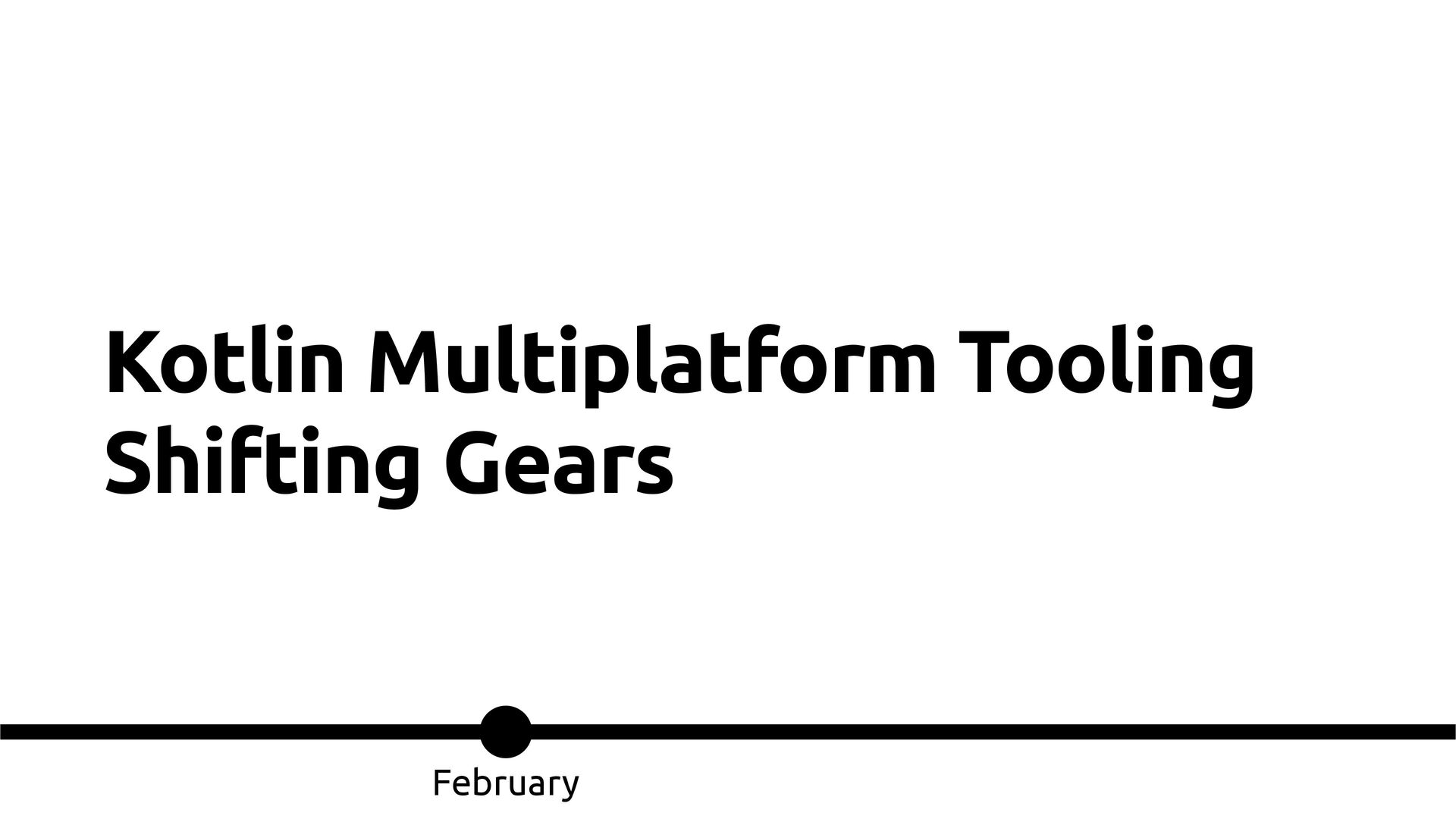 Kotlin Multiplatform Tooling
Shifting Gears

February